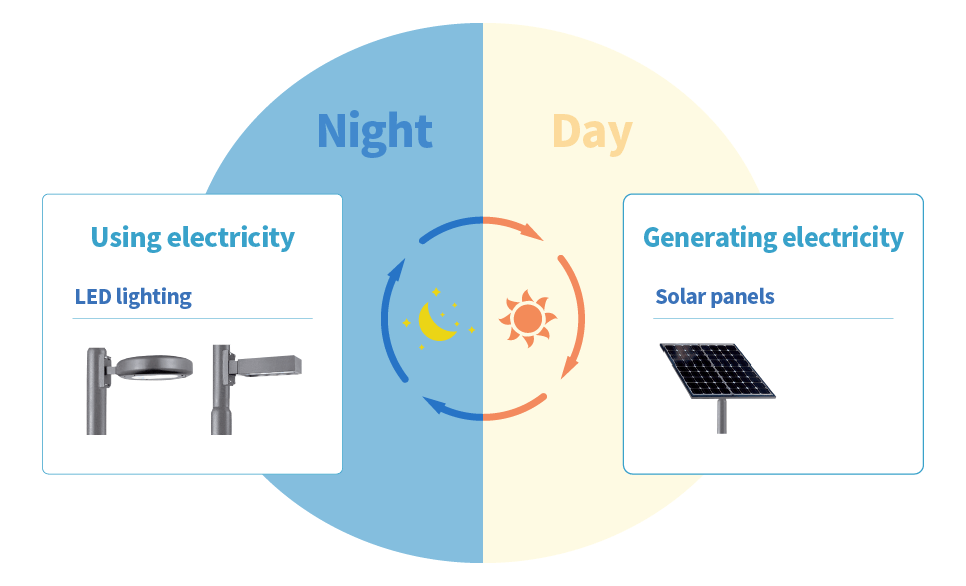 Night

Day

Using electricity

LED lighting

Generating electricity

Solar panels